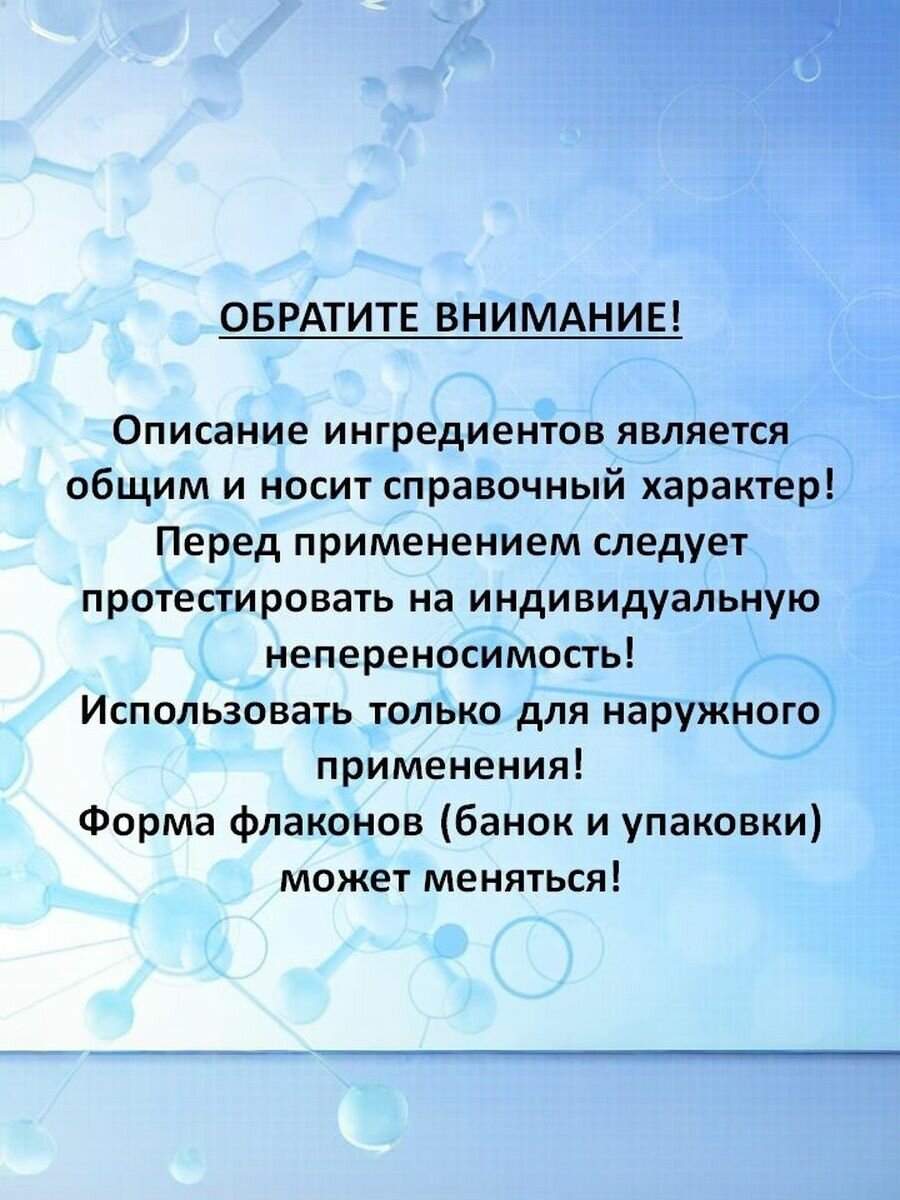 ОБРАТИТЕ ВНИМАНИЕ!

Описание ингредиентов является общим и носит справочный характер! Перед применением следует протестировать на индивидуальную непереносимость! Использовать только для наружного применения! Форма флаконов (банок и упаковки) может меняться!